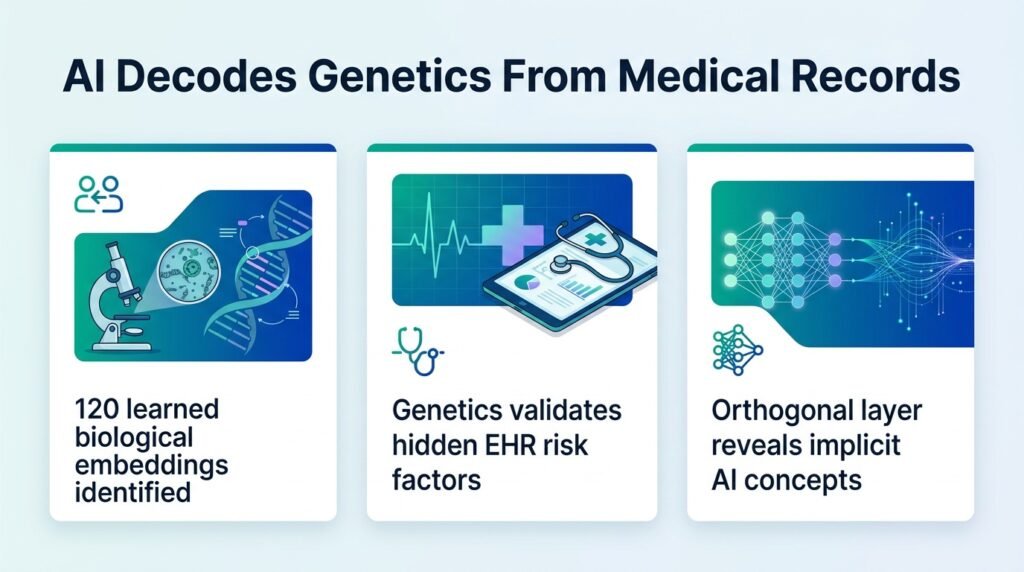 AI Decodes Genetics From Medical Records

120 learned biological embeddings identified

Genetics validates hidden EHR risk factors

Orthogonal layer reveals implicit AI concepts